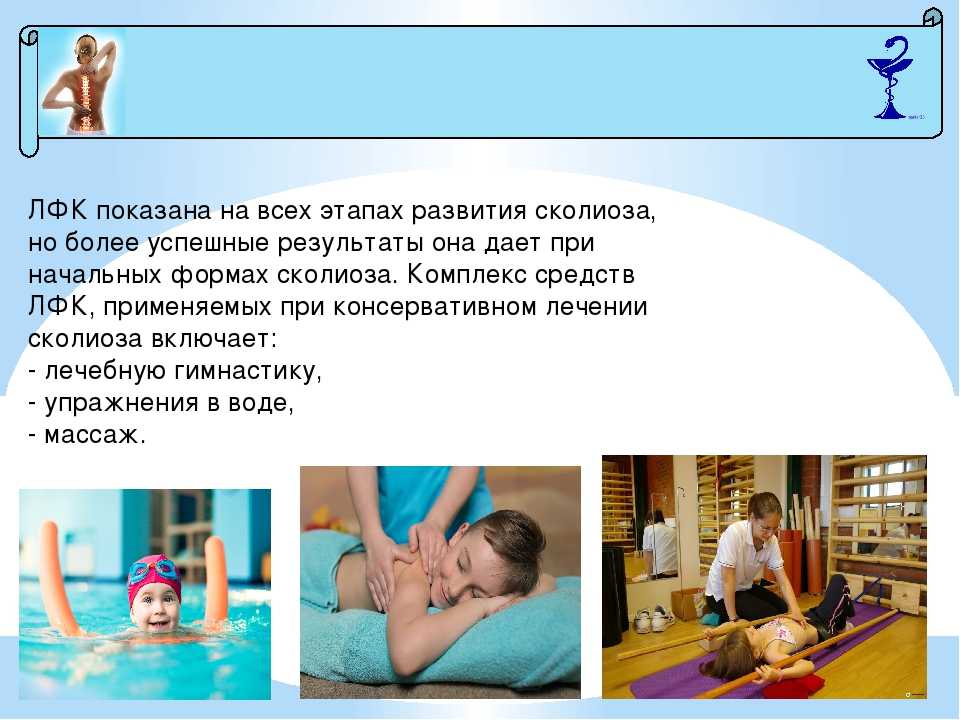 ЛФК показана на всех этапах развития сколиоза, но более успешные результаты она дает при начальных формах сколиоза. Комплекс средств ЛФК, применяемых при консервативном лечении сколиоза включает:
- лечебную гимнастику,
- упражнения в воде,
- массаж.